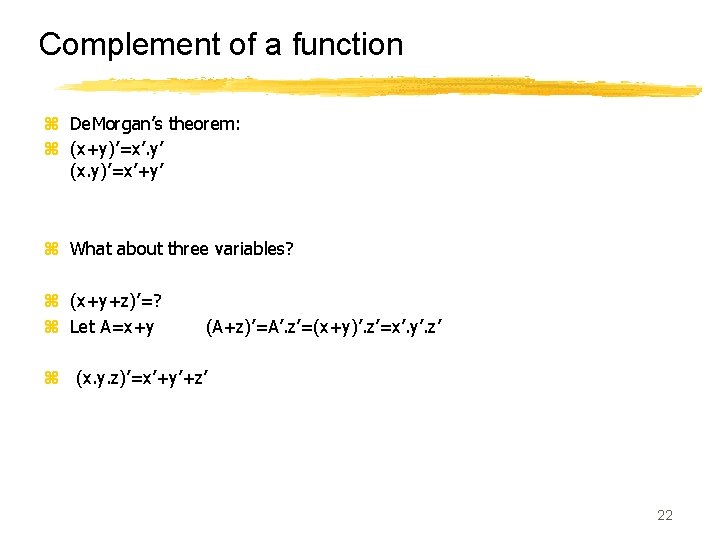 Complement of a function

DeMorgan's theorem:

$(x+y)'=x'.y'$
$(x.y)'=x'+y'$

What about three variables?

$(x+y+z)'=?$

Let $A=x+y$ $(A+z)'=A'.z'=(x+y)'.z'=x'.y'.z'$

$(x.y.z)'=x'+y'+z'$

22